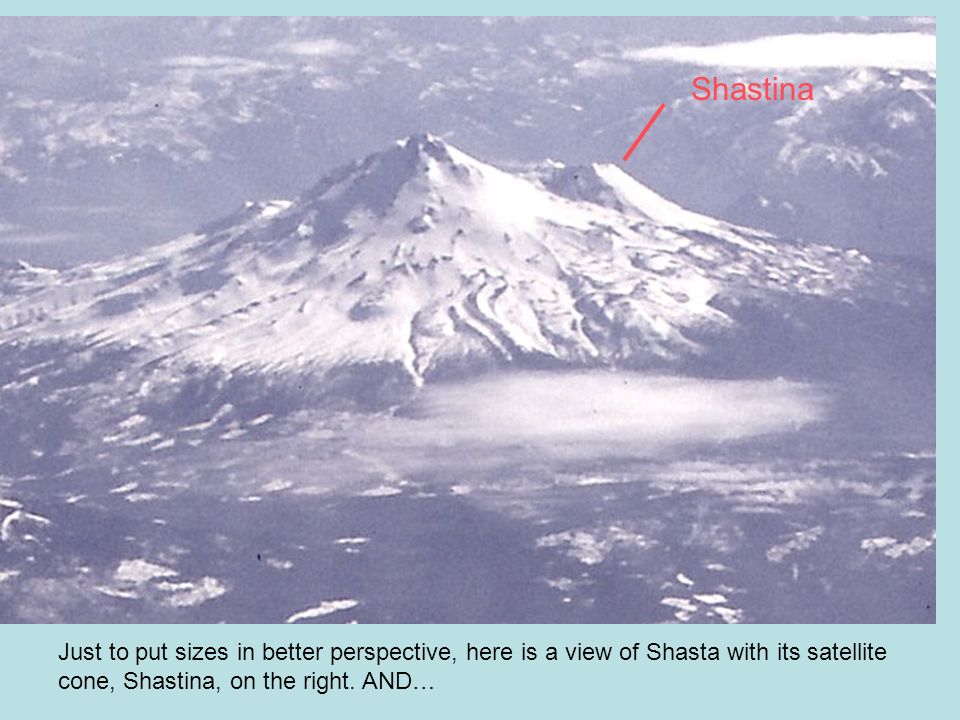 Shastina

Just to put sizes in better perspective, here is a view of Shasta with its satellite cone, Shastina, on the right. AND…